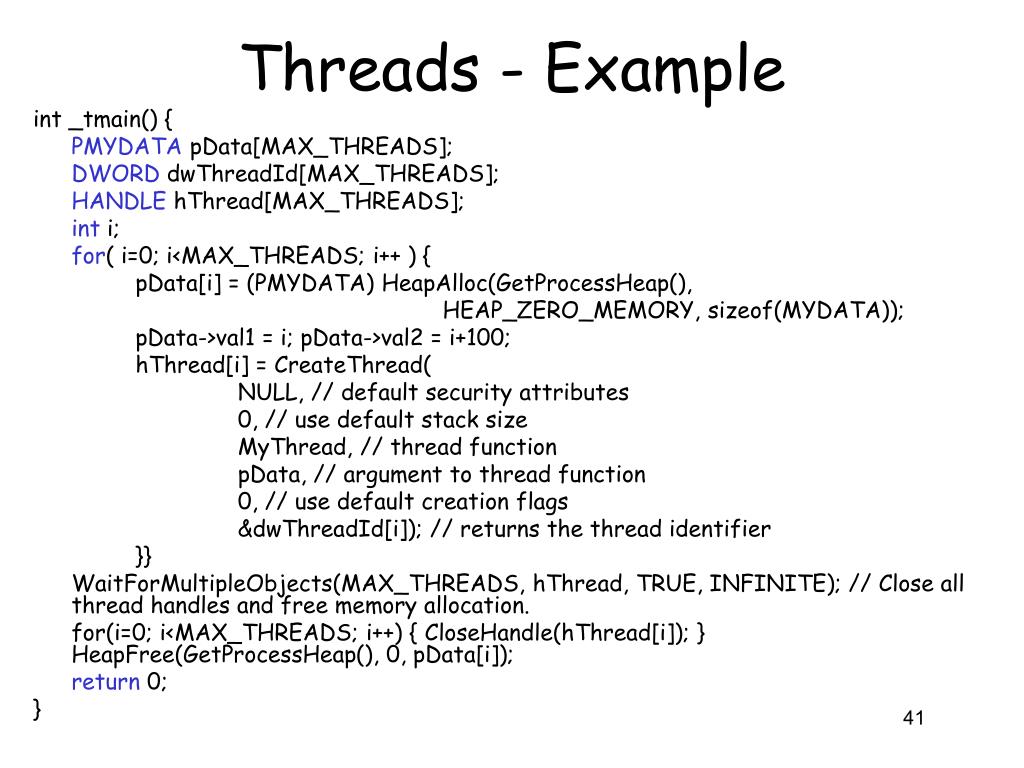 Threads - Example

int _tmain() {
PMYDATA pData[MAX_THREADS];
DWORD dwThreadId[MAX_THREADS];
HANDLE hThread[MAX_THREADS];
int i;
for( i=0; i<MAX_THREADS; i++ ) {
pData[i] = (PMYDATA) HeapAlloc(GetProcessHeap(),
HEAP_ZERO_MEMORY, sizeof(MYDATA));
pData->val1 = i; pData->val2 = i+100;
hThread[i] = CreateThread(
NULL, // default security attributes
0, // use default stack size
MyThread, // thread function
pData, // argument to thread function
0, // use default creation flags
&dwThreadId[i]); // returns the thread identifier
}}
WaitForMultipleObjects(MAX_THREADS, hThread, TRUE, INFINITE); // Close all thread handles and free memory allocation.
for(i=0; i<MAX_THREADS; i++) { CloseHandle(hThread[i]); }
HeapFree(GetProcessHeap(), 0, pData[i]);
return 0;
}

41